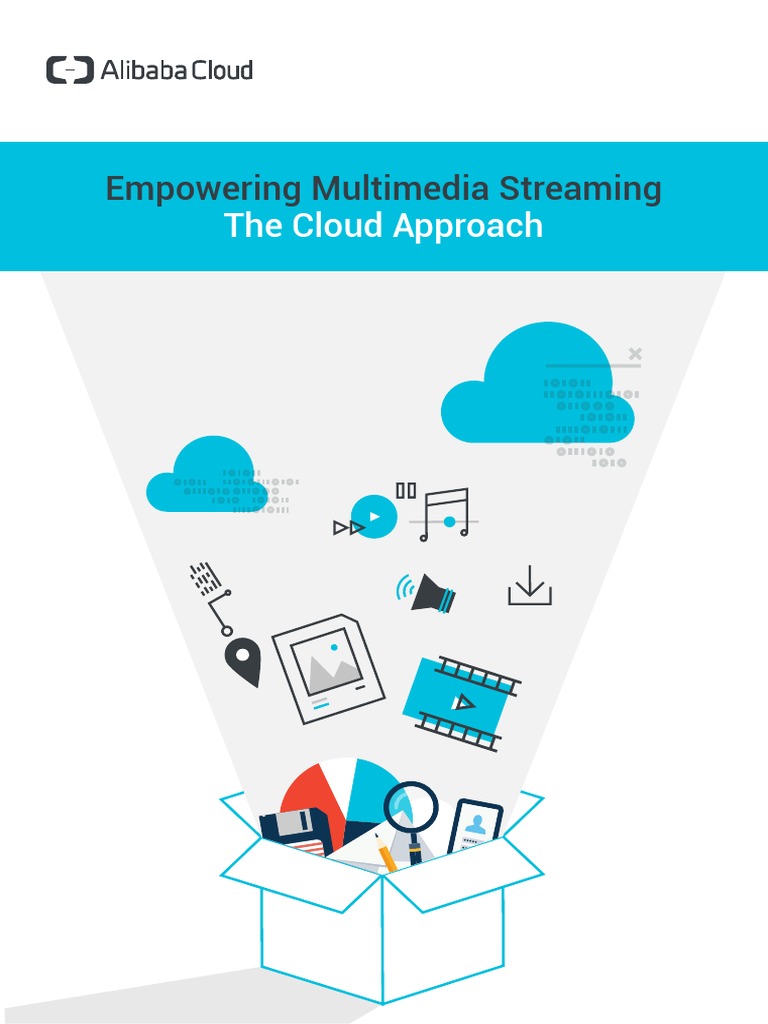 Alibaba Cloud

Empowering Multimedia Streaming
The Cloud Approach